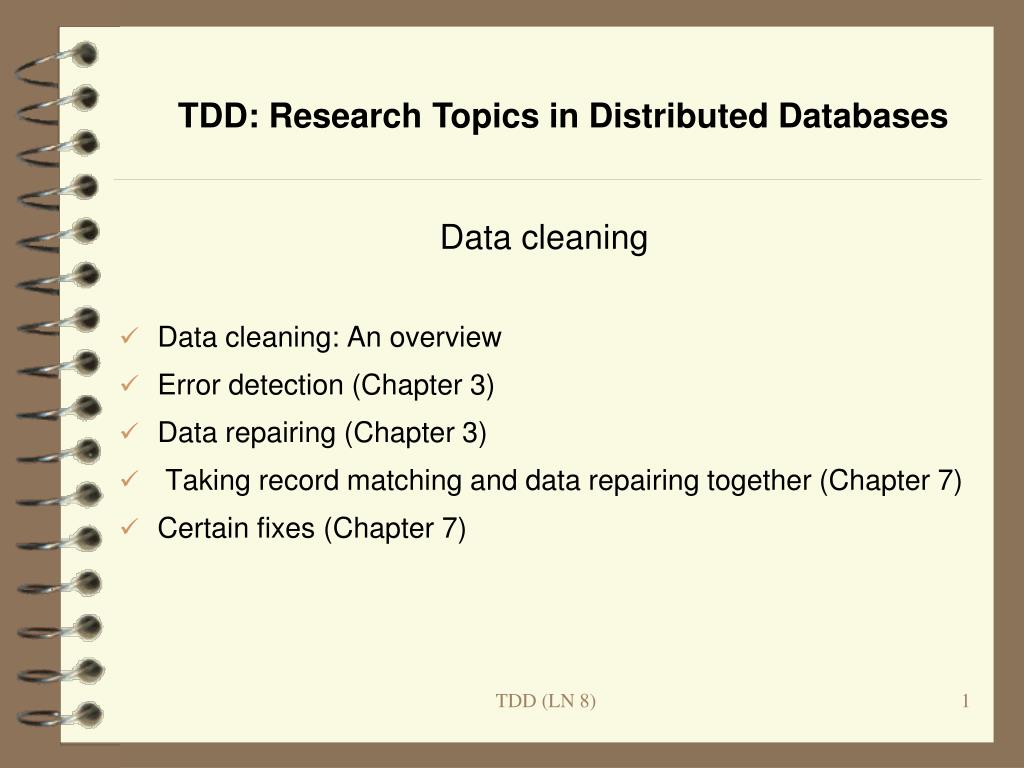 TDD: Research Topics in Distributed Databases

Data cleaning

✓ Data cleaning: An overview
✓ Error detection (Chapter 3)
✓ Data repairing (Chapter 3)
✓ Taking record matching and data repairing together (Chapter 7)
✓ Certain fixes (Chapter 7)

TDD (LN 8)

1